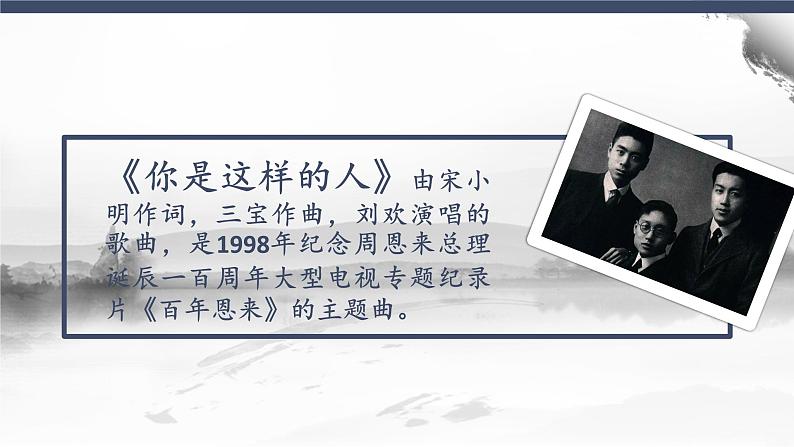 《你是这样的人》由宋小明作词，三宝作曲，刘欢演唱的歌曲，是1998年纪念周恩来总理诞辰一百周年大型电视专题纪录片《百年恩来》的主题曲。